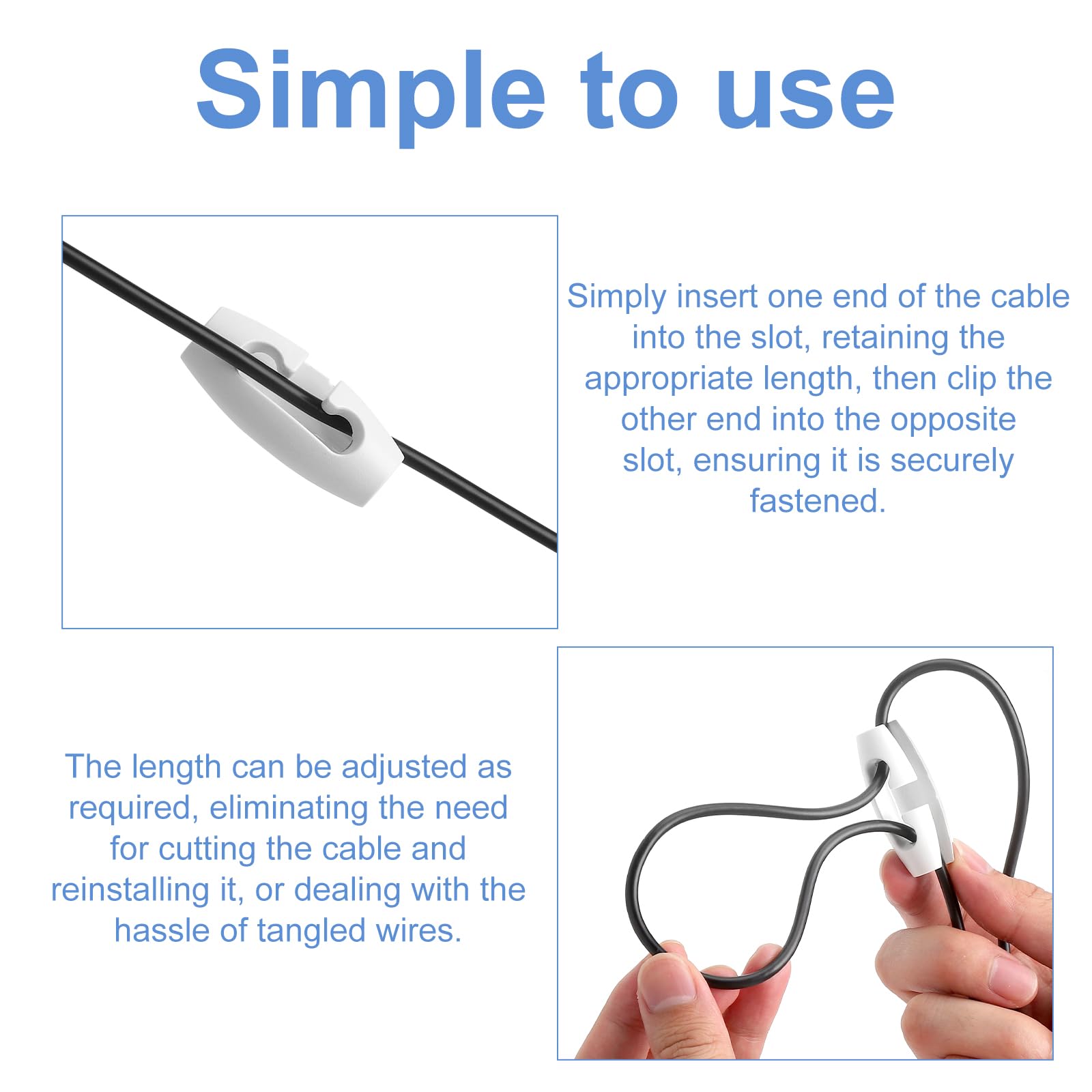 Simple to use

Simply insert one end of the cable into the slot, retaining the appropriate length, then clip the other end into the opposite slot, ensuring it is securely fastened.

The length can be adjusted as required, eliminating the need for cutting the cable and reinstalling it, or dealing with the hassle of tangled wires.